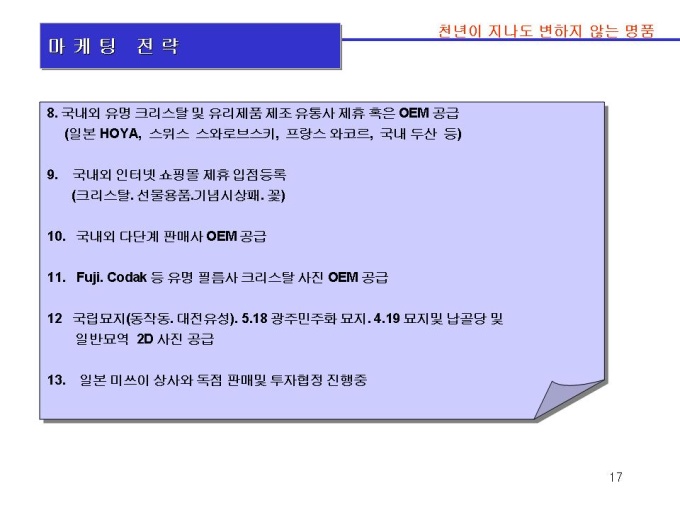 마 케 팅 전 략

천년이 지나도 변하지 않는 명품

8. 국내외 유명 크리스탈 및 유리제품 제조 유통사 제휴 혹은 OEM 공급
(일본 HOYA, 스위스 스와로브스키, 프랑스 와코르, 국내 두산 등)

9. 국내외 인터넷 쇼핑몰 제휴 입점등록
(크리스탈. 선물용품.기념시상패. 꽃)

10. 국내외 다단계 판매사 OEM 공급

11. Fuji. Codak 등 유명 필름사 크리스탈 사진 OEM 공급

12 국립묘지(동작동. 대전유성). 5.18 광주민주화 묘지. 4.19 묘지및 납골당 및 일반묘역 2D 사진 공급

13. 일본 미쓰이 상사와 독점 판매및 투자협정 진행중

17